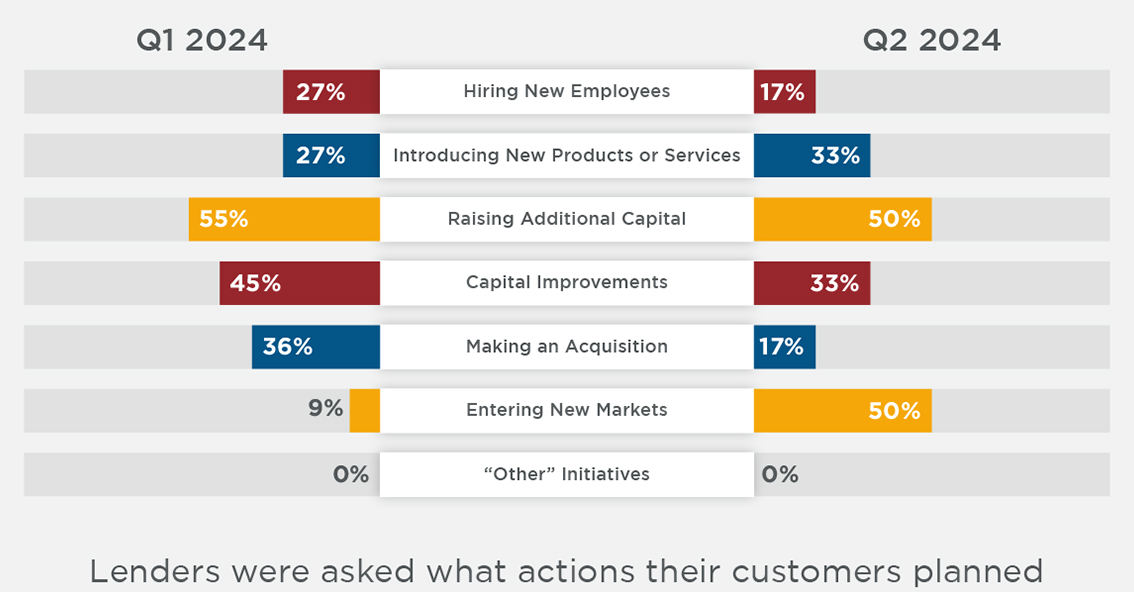 | Q1 2024 | | Q2 2024 |
|---|---|---|
| 27% | Hiring New Employees | 17% |
| 27% | Introducing New Products or Services | 33% |
| 55% | Raising Additional Capital | 50% |
| 45% | Capital Improvements | 33% |
| 36% | Making an Acquisition | 17% |
| 9% | Entering New Markets | 50% |
| 0% | “Other” Initiatives | 0% |

Lenders were asked what actions their customers planned